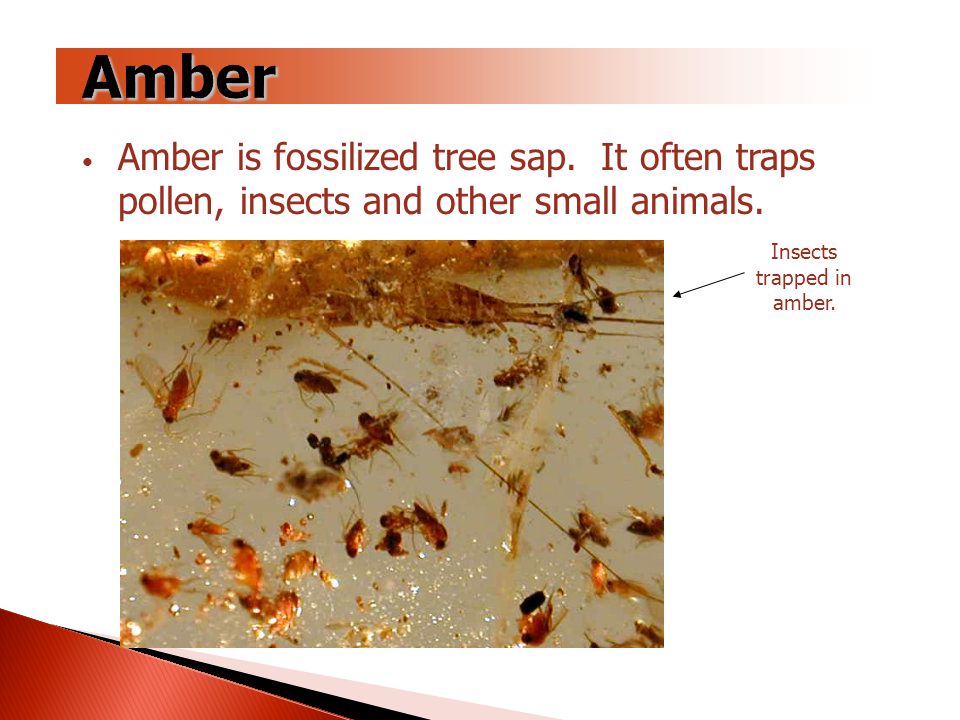 Amber

• Amber is fossilized tree sap. It often traps pollen, insects and other small animals.

Insects trapped in amber.